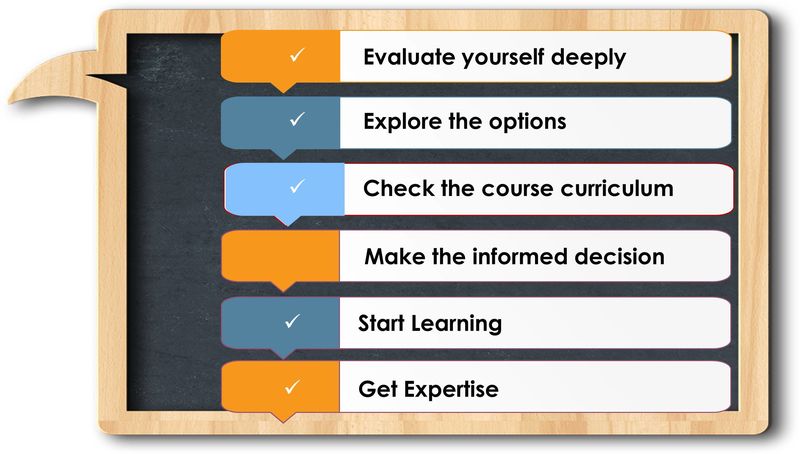 ✓ Evaluate yourself deeply

✓ Explore the options

✓ Check the course curriculum

Make the informed decision

✓ Start Learning

✓ Get Expertise